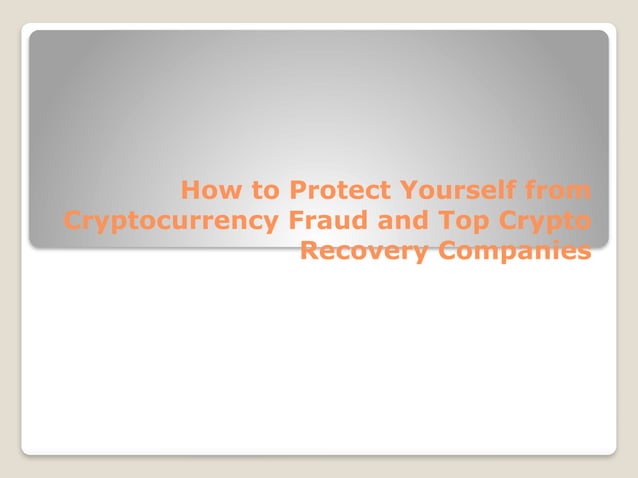 How to Protect Yourself from Cryptocurrency Fraud and Top Crypto Recovery Companies